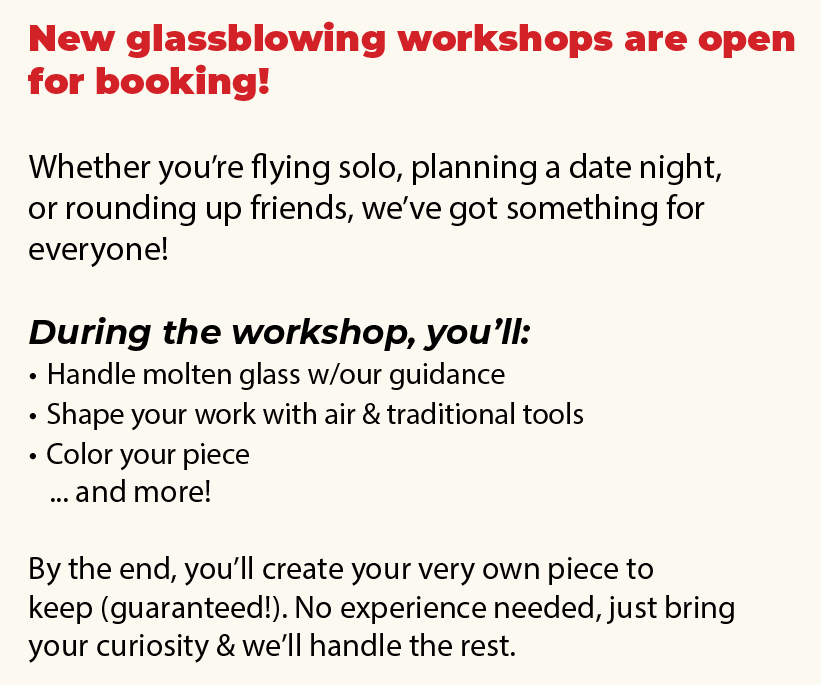 New glassblowing workshops are open for booking!

Whether you're flying solo, planning a date night, or rounding up friends, we've got something for everyone!

During the workshop, you'll:
• Handle molten glass w/our guidance
• Shape your work with air & traditional tools
• Color your piece
... and more!

By the end, you'll create your very own piece to keep (guaranteed!). No experience needed, just bring your curiosity & we'll handle the rest.